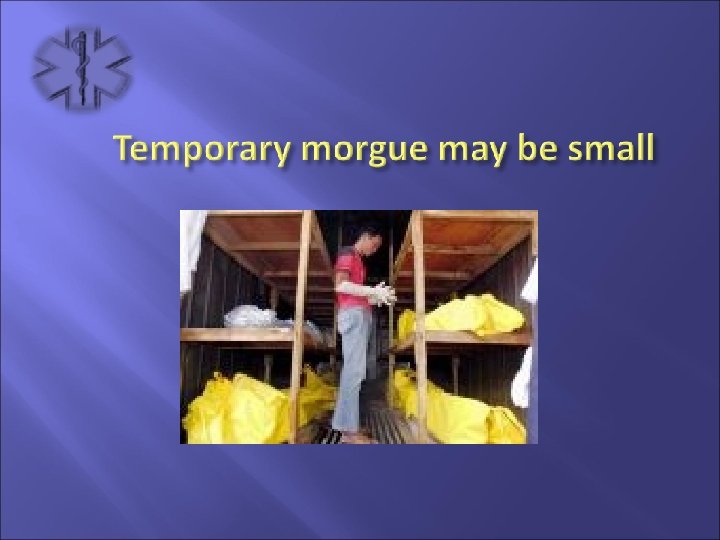 Temporary morgue may be small